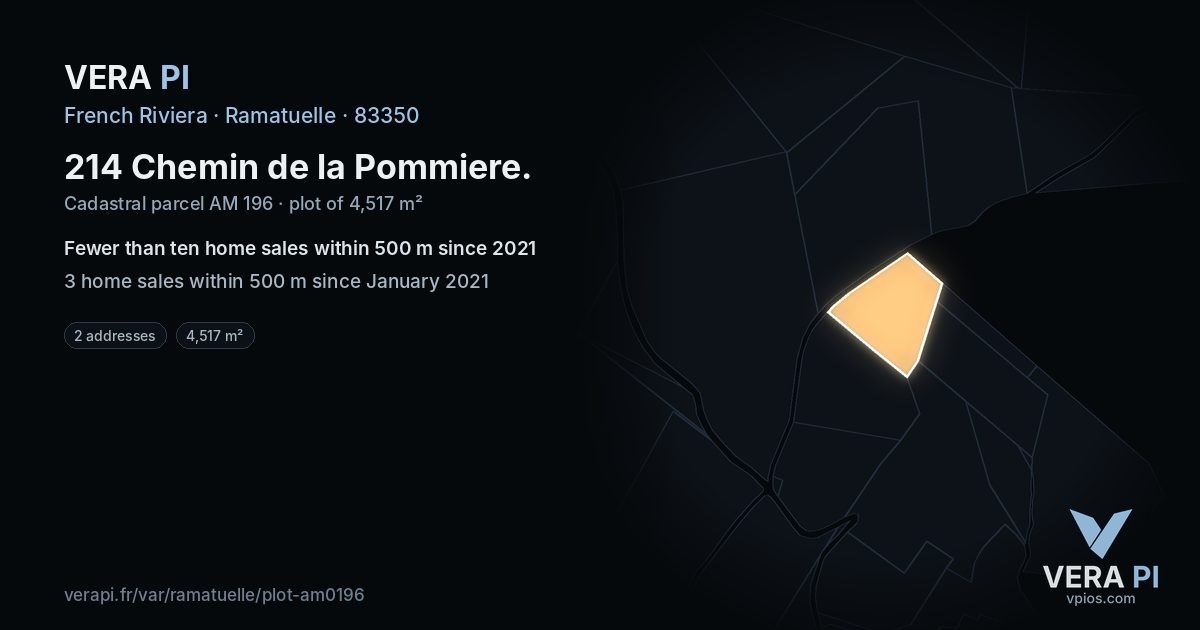 VERA PI

French Riviera · Ramatuelle · 83350

214 Chemin de la Pommiere.

Cadastral parcel AM 196 · plot of 4,517 m²

Fewer than ten home sales within 500 m since 2021

3 home sales within 500 m since January 2021

2 addresses

4,517 m²

verapi.fr/var/ramatuelle/plot-am0196

VERA PI
vpios.com